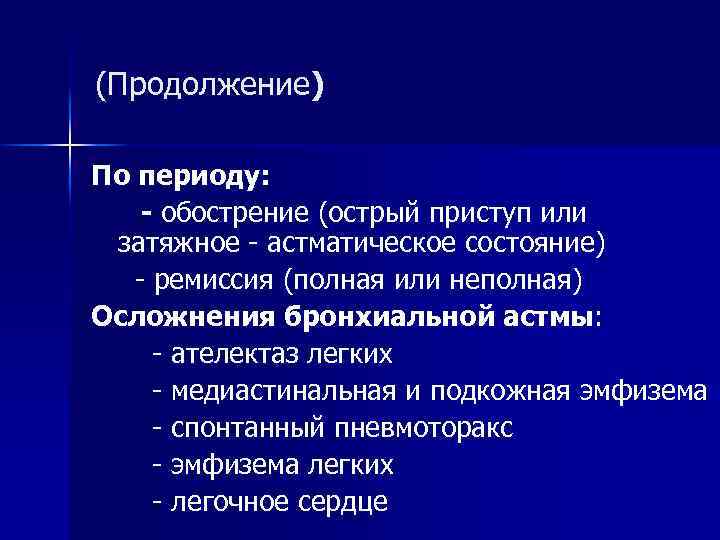 (Продолжение)

По периоду:

- обострение (острый приступ или затяжное - астматическое состояние)

- ремиссия (полная или неполная)

Осложнения бронхиальной астмы:

- ателектаз легких

- медиастинальная и подкожная эмфизема

- спонтанный пневмоторакс

- эмфизема легких

- легочное сердце